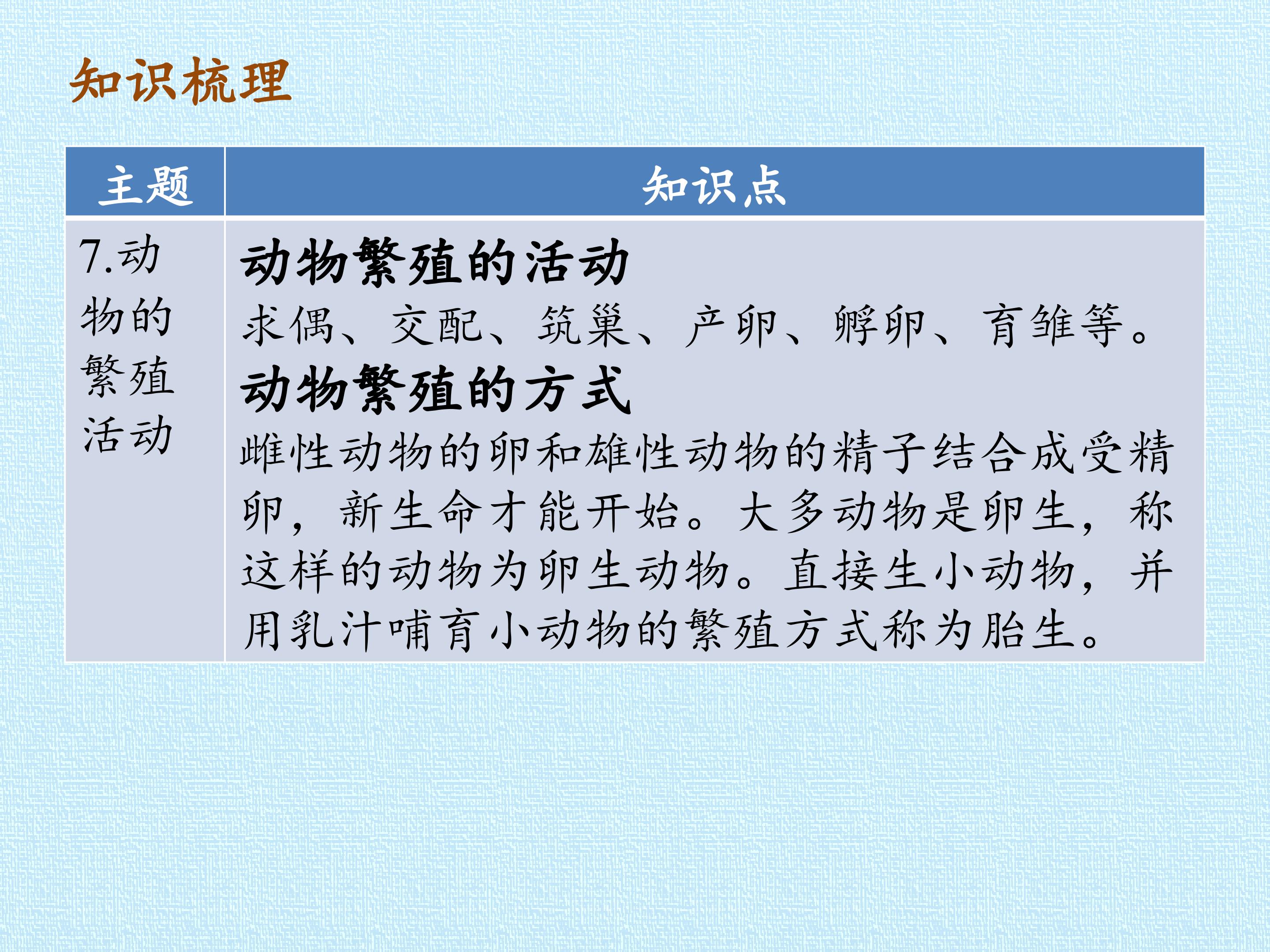 知识梳理

| 主题 | 知识点 |
|---|---|
| 7.动物的繁殖活动 | 动物繁殖的活动 求偶、交配、筑巢、产卵、孵卵、育雏等。 动物繁殖的方式 雌性动物的卵和雄性动物的精子结合成受精卵，新生命才能开始。大多动物是卵生，称这样的动物为卵生动物。直接生小动物，并用乳汁哺育小动物的繁殖方式称为胎生。 |